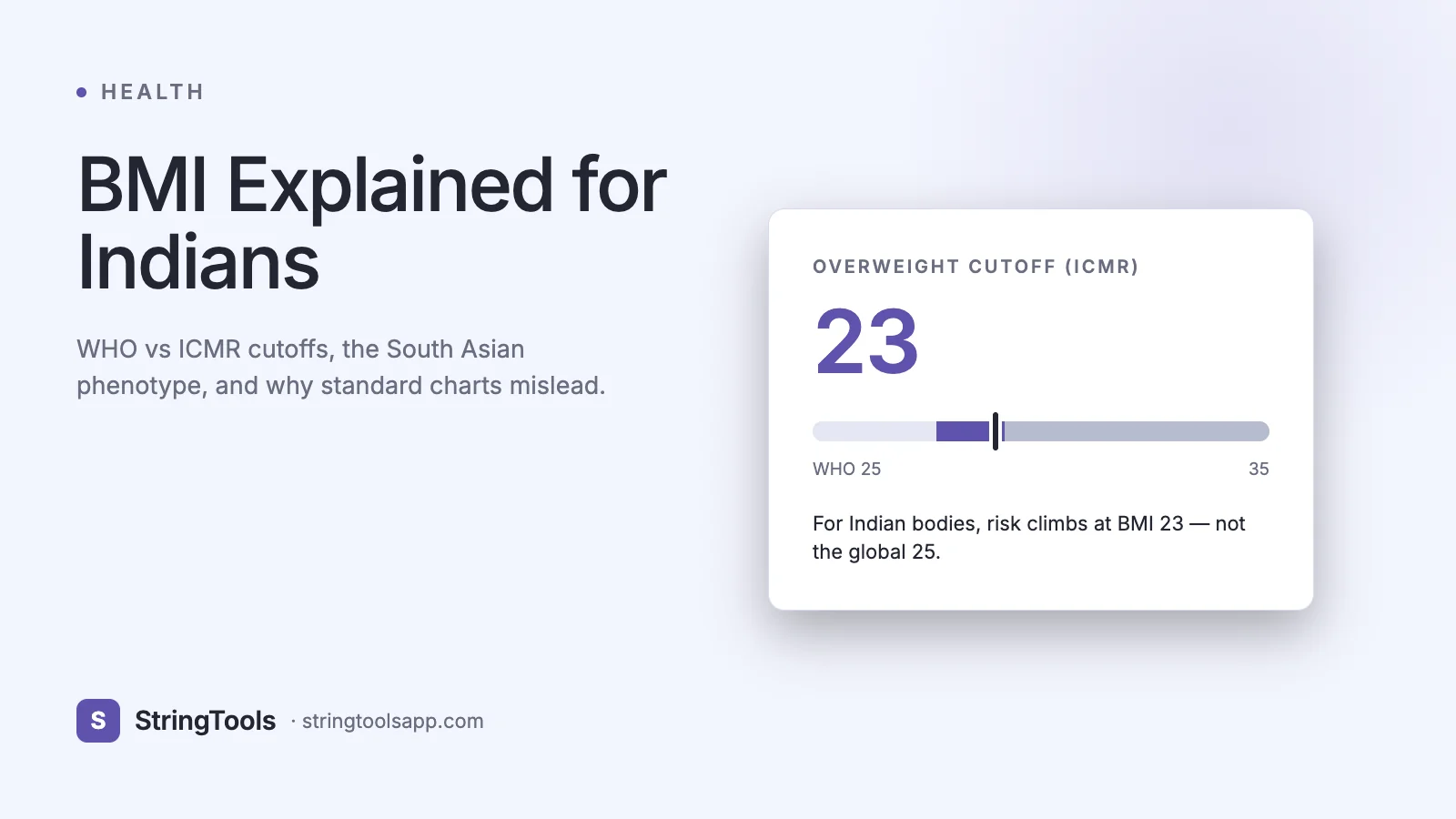 HEALTH

BMI Explained for Indians

WHO vs ICMR cutoffs, the South Asian phenotype, and why standard charts mislead.

OVERWEIGHT CUTOFF (ICMR)

23

WHO 25

35

For Indian bodies, risk climbs at BMI 23 — not the global 25.

S StringTools · stringtoolsapp.com